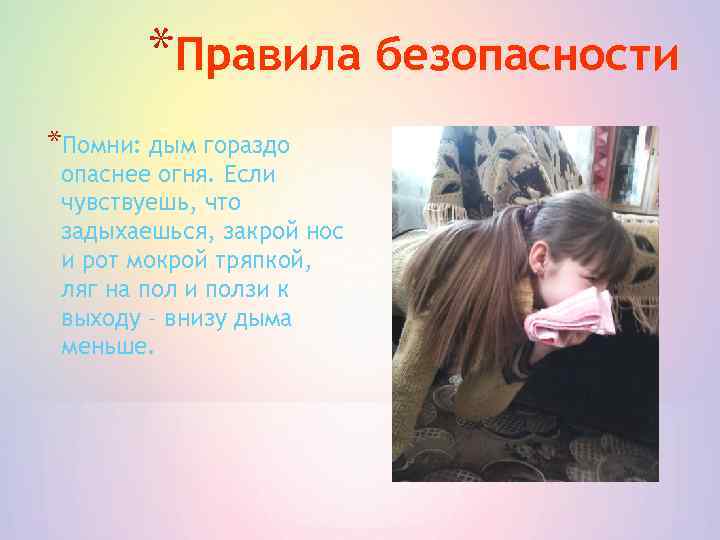 *Правила безопасности

*Помни: дым гораздо опаснее огня. Если чувствуешь, что задыхаешься, закрой нос и рот мокрой тряпкой, ляг на пол и ползи к выходу – внизу дыма меньше.